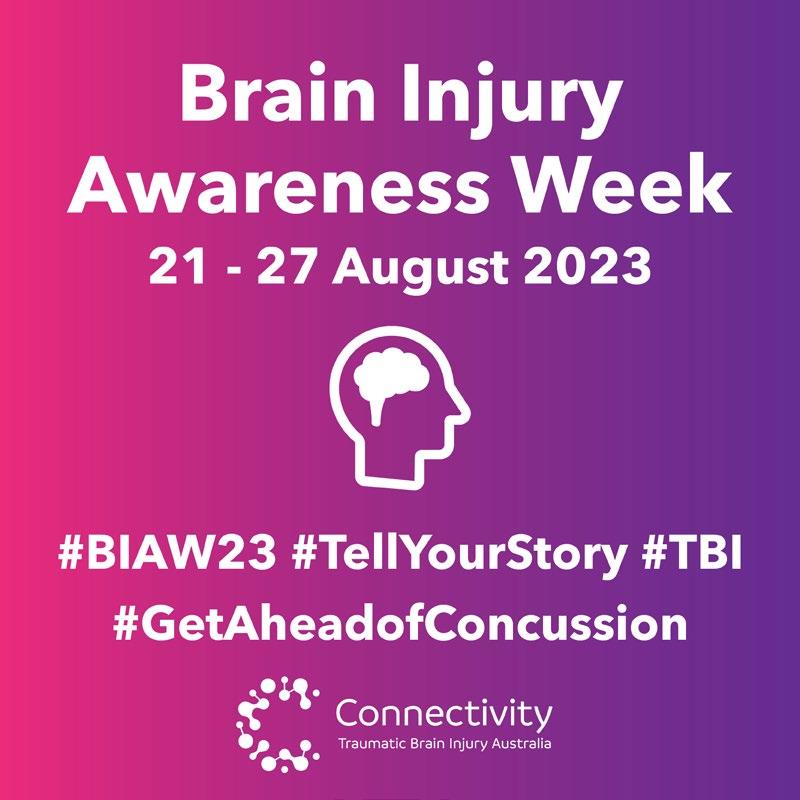 Brain Injury Awareness Week
21 - 27 August 2023

#BIAW23 #TellYourStory #TBI
#GetAheadofConcussion

Connectivity
Traumatic Brain Injury Australia